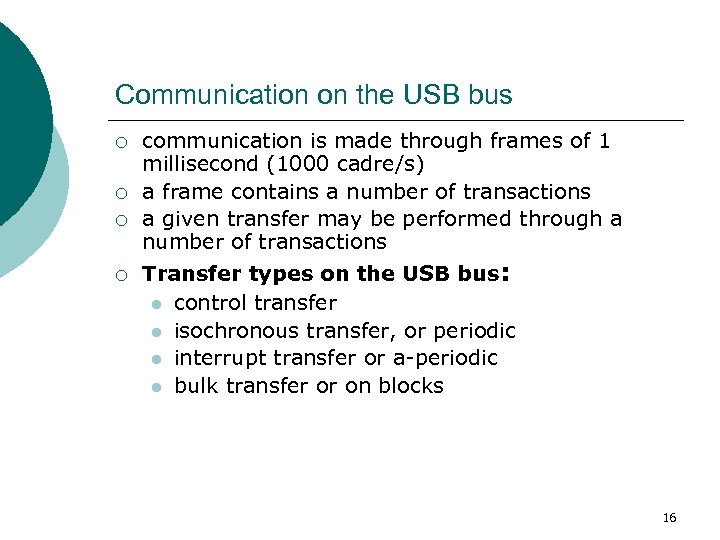 Communication on the USB bus

- communication is made through frames of 1 millisecond (1000 cadre/s)
- a frame contains a number of transactions
- a given transfer may be performed through a number of transactions
- **Transfer types on the USB bus:**
  - control transfer
  - isochronous transfer, or periodic
  - interrupt transfer or a-periodic
  - bulk transfer or on blocks

16